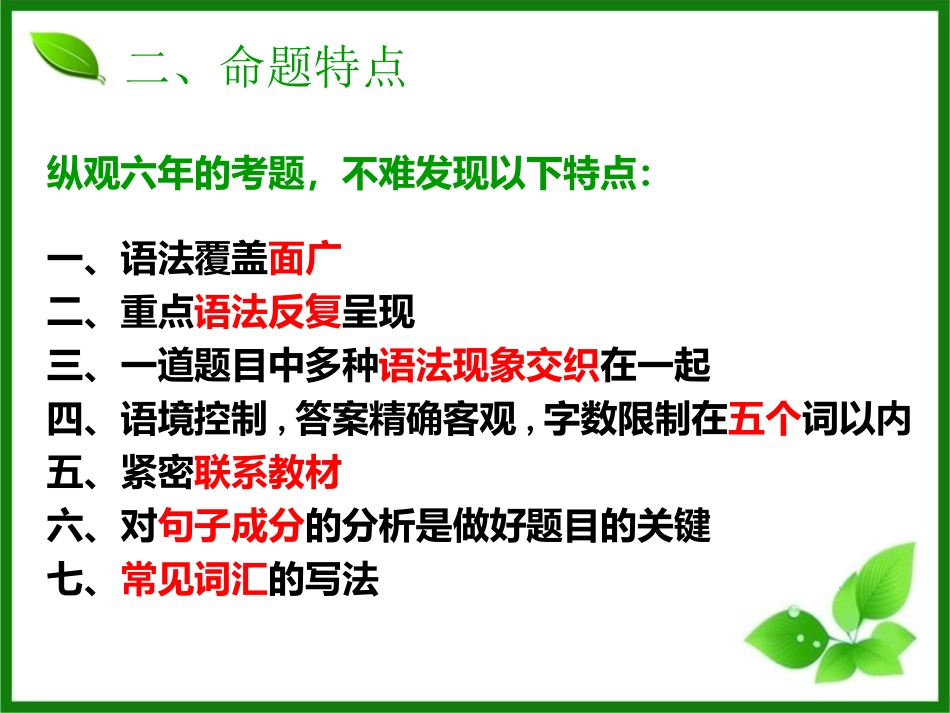 二、命题特点

纵观六年的考题，不难发现以下特点：

一、语法覆盖面广
二、重点语法反复呈现
三、一道题目中多种语法现象交织在一起
四、语境控制，答案精确客观，字数限制在五个词以内
五、紧密联系教材
六、对句子成分的分析是做好题目的关键
七、常见词汇的写法